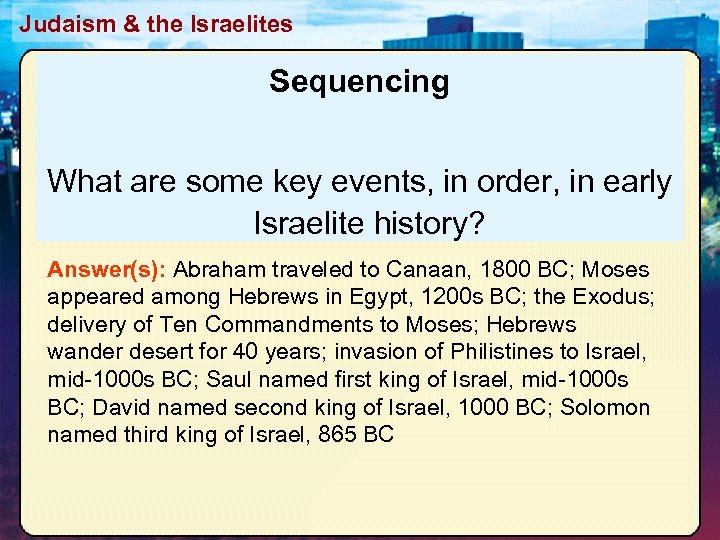 Judaism & the Israelites

Sequencing

What are some key events, in order, in early Israelite history?

Answer(s): Abraham traveled to Canaan, 1800 BC; Moses appeared among Hebrews in Egypt, 1200s BC; the Exodus; delivery of Ten Commandments to Moses; Hebrews wander desert for 40 years; invasion of Philistines to Israel, mid-1000s BC; Saul named first king of Israel, mid-1000s BC; David named second king of Israel, 1000 BC; Solomon named third king of Israel, 865 BC